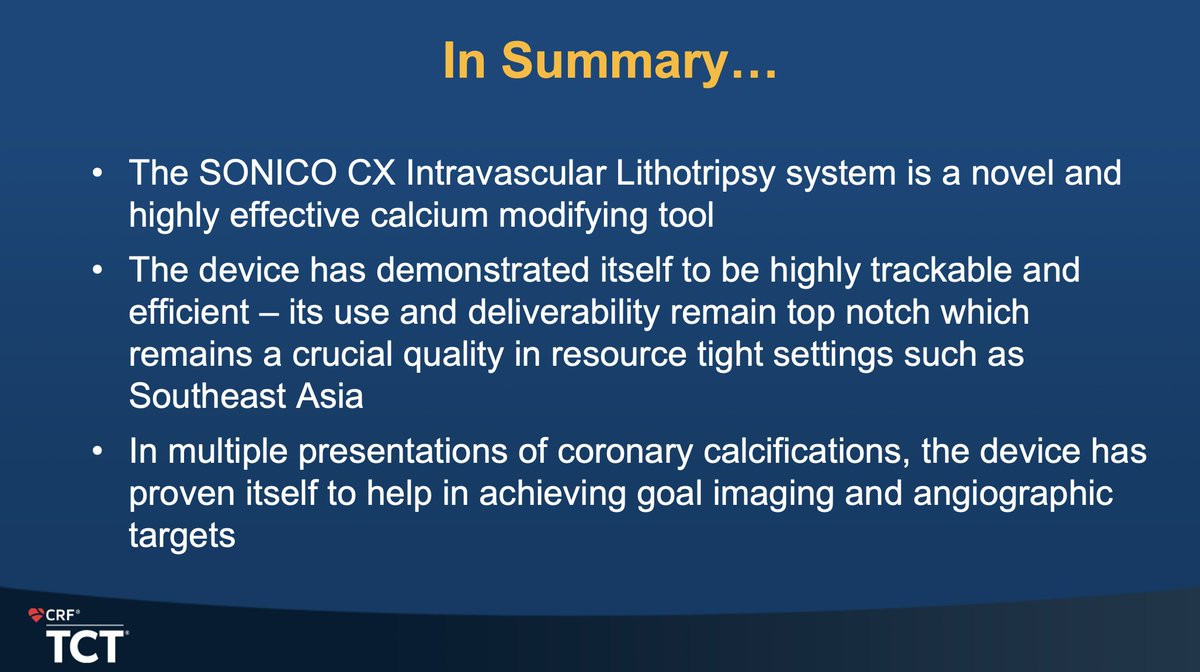 In Summary…

• The SONICO CX Intravascular Lithotripsy system is a novel and highly effective calcium modifying tool

• The device has demonstrated itself to be highly trackable and efficient – its use and deliverability remain top notch which remains a crucial quality in resource tight settings such as Southeast Asia

• In multiple presentations of coronary calcifications, the device has proven itself to help in achieving goal imaging and angiographic targets

CRF®
TCT®